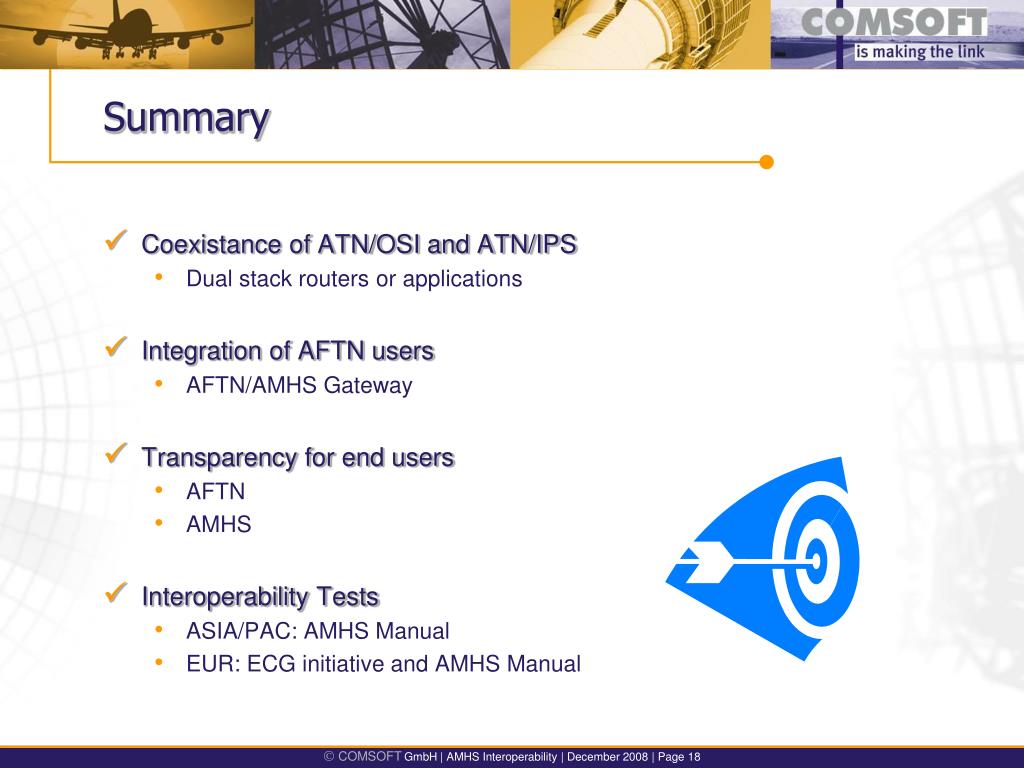 COMSOFT
is making the link

Summary

✓ Coexistance of ATN/OSI and ATN/IPS
• Dual stack routers or applications

✓ Integration of AFTN users
• AFTN/AMHS Gateway

✓ Transparency for end users
• AFTN
• AMHS

✓ Interoperability Tests
• ASIA/PAC: AMHS Manual
• EUR: ECG initiative and AMHS Manual

© COMSOFT GmbH | AMHS Interoperability | December 2008 | Page 18